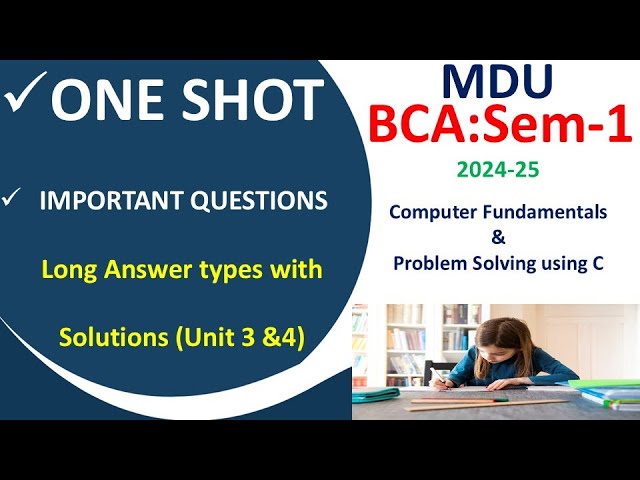 ✓ ONE SHOT

✓ IMPORTANT QUESTIONS

Long Answer types with

Solutions (Unit 3 &4)

MDU
BCA:Sem-1
2024-25

Computer Fundamentals
&
Problem Solving using C